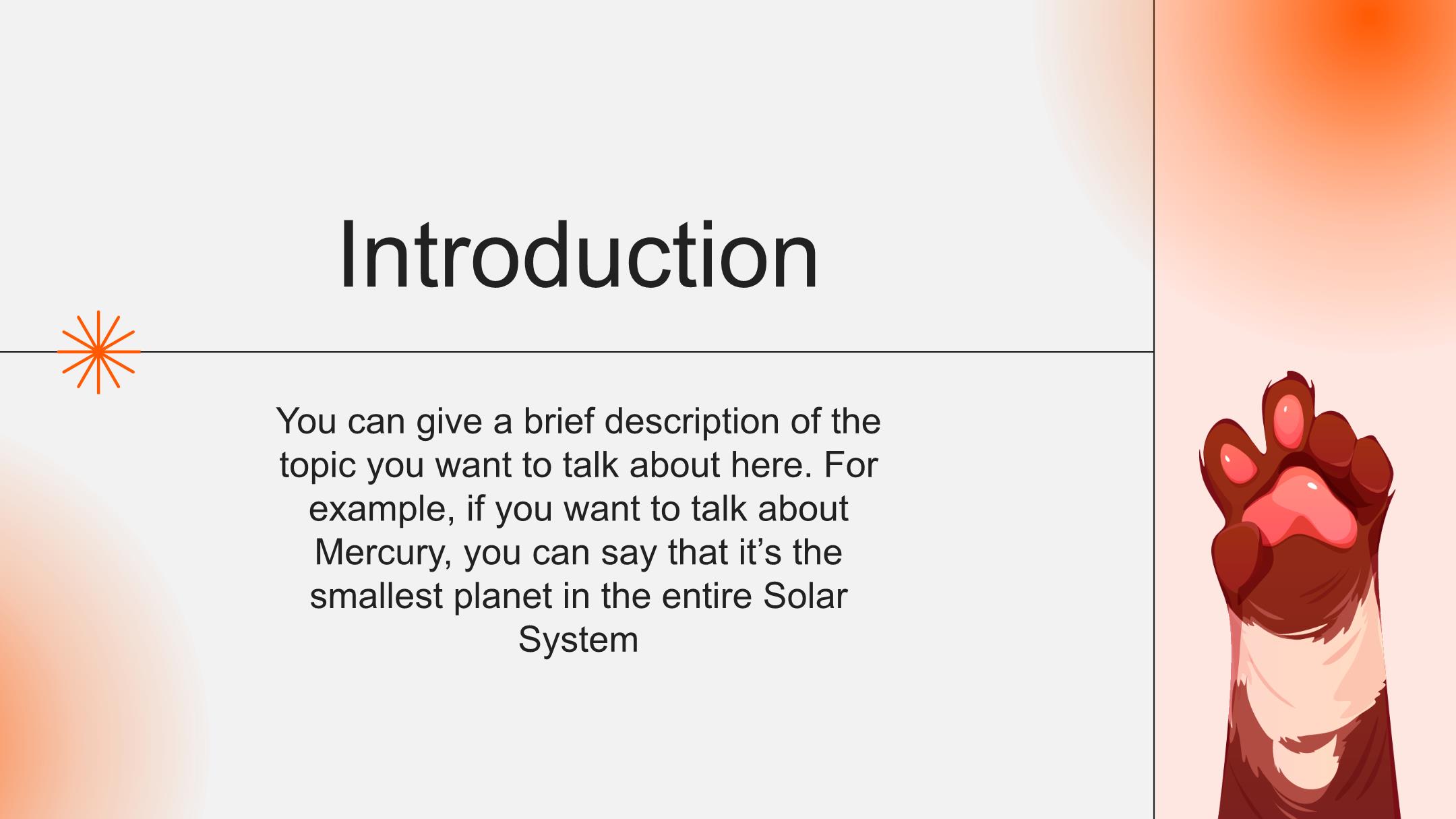 Introduction

You can give a brief description of the topic you want to talk about here. For example, if you want to talk about Mercury, you can say that it’s the smallest planet in the entire Solar System